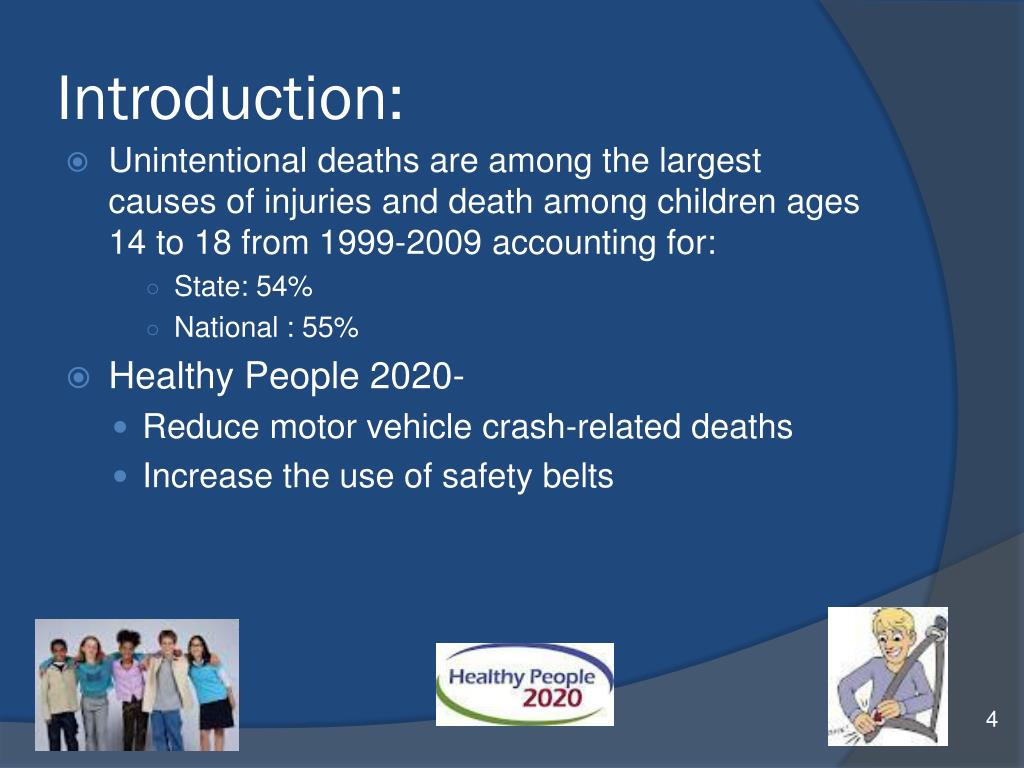 Introduction:

Unintentional deaths are among the largest causes of injuries and death among children ages 14 to 18 from 1999-2009 accounting for:

State: 54%

National : 55%

Healthy People 2020-

Reduce motor vehicle crash-related deaths

Increase the use of safety belts

Healthy People 2020

4